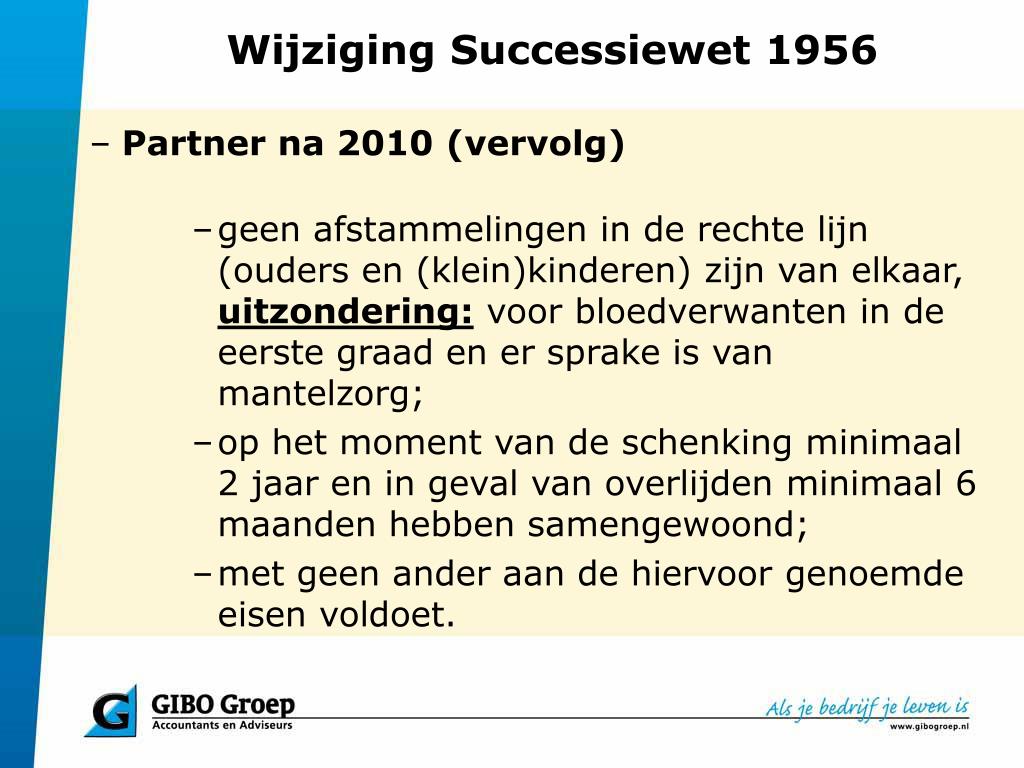 Wijziging Successiewet 1956

– Partner na 2010 (vervolg)

– geen afstammelingen in de rechte lijn (ouders en (klein)kinderen) zijn van elkaar, uitzondering: voor bloedverwanten in de eerste graad en er sprake is van mantelzorg;

– op het moment van de schenking minimaal 2 jaar en in geval van overlijden minimaal 6 maanden hebben samengewoond;

– met geen ander aan de hiervoor genoemde eisen voldoet.

G GIBO Groep
Accountants en Adviseurs

Als je bedrijf je leven is
www.gibogroep.nl